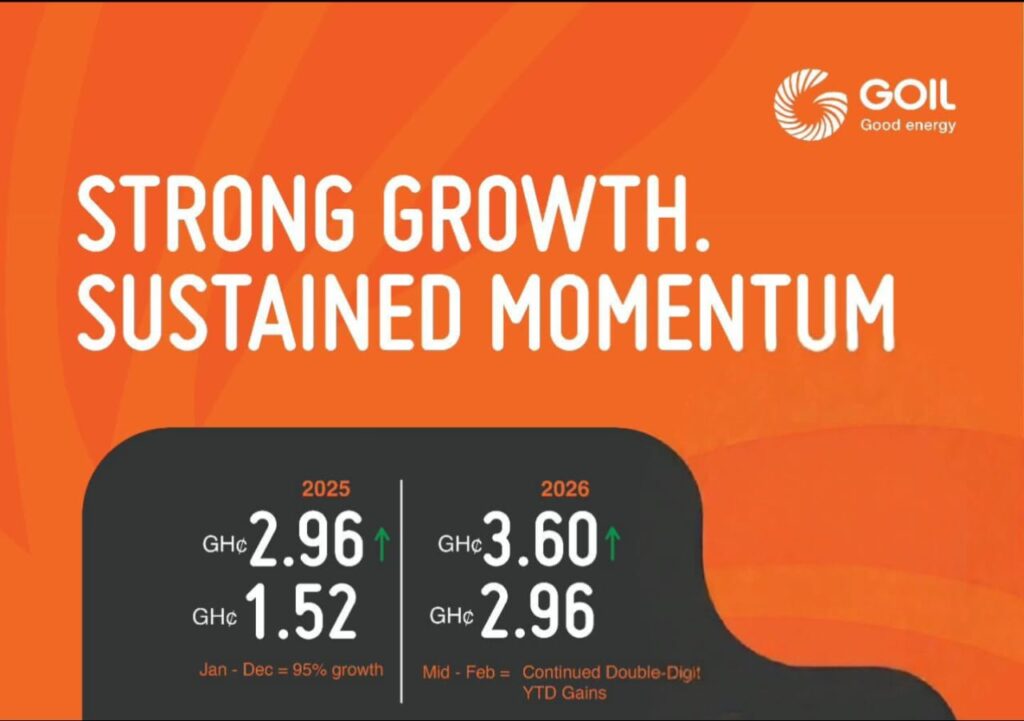 GOIL
Good energy

STRONG GROWTH.
SUSTAINED MOMENTUM

2025
GH¢ 2.96
GH¢ 1.52
Jan - Dec = 95% growth

2026
GH¢ 3.60
GH¢ 2.96
Mid - Feb = Continued Double-Digit YTD Gains